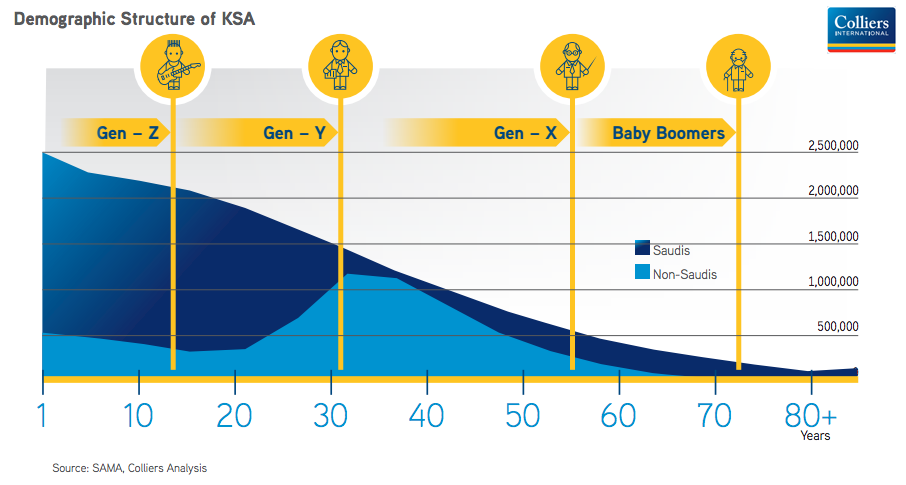 Demographic Structure of KSA

Colliers INTERNATIONAL

Gen – Z

Gen – Y

Gen – X

Baby Boomers

2,500,000

2,000,000

1,500,000

1,000,000

500,000

Saudis

Non-Saudis

1 10 20 30 40 50 60 70 80+

Years

Source: SAMA, Colliers Analysis